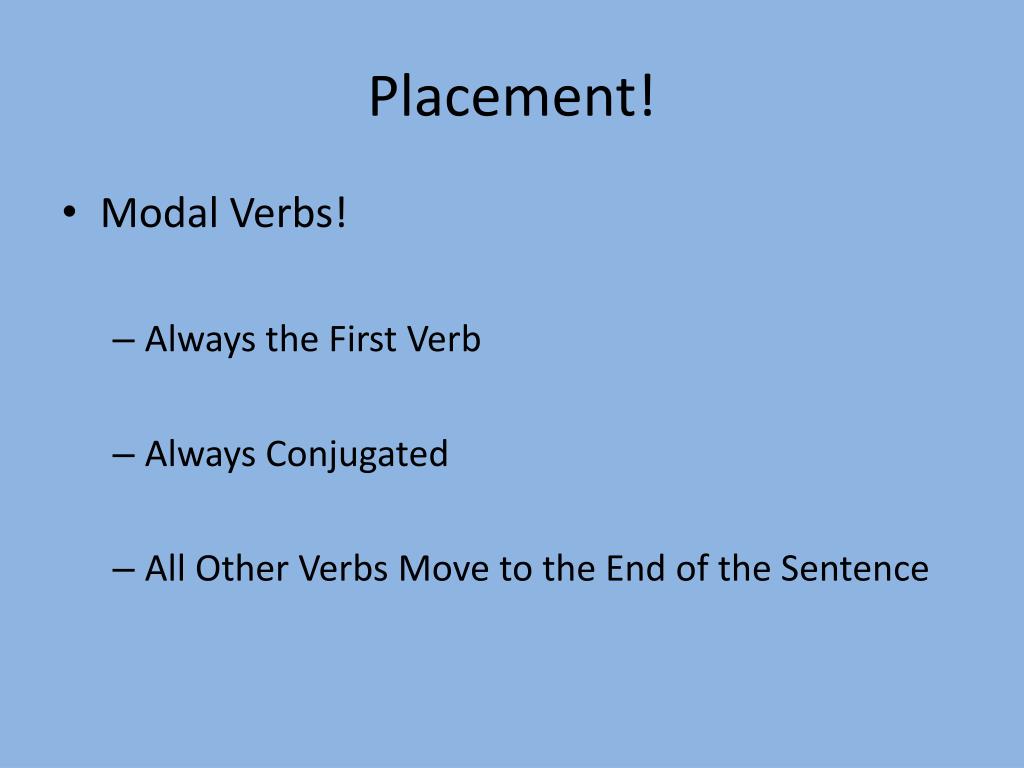 Placement!

• Modal Verbs!

– Always the First Verb

– Always Conjugated

– All Other Verbs Move to the End of the Sentence